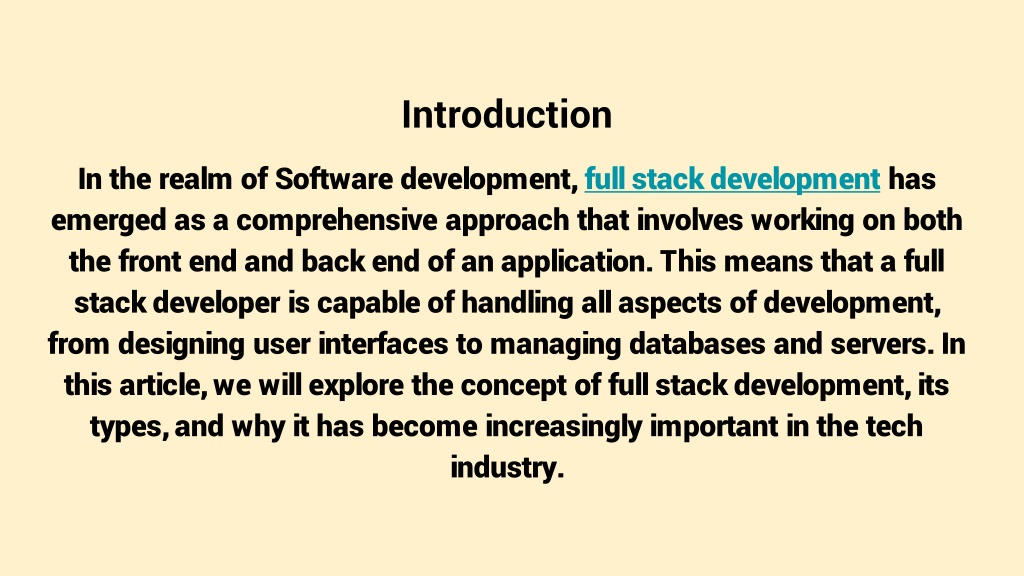 Introduction

In the realm of Software development, full stack development has emerged as a comprehensive approach that involves working on both the front end and back end of an application. This means that a full stack developer is capable of handling all aspects of development, from designing user interfaces to managing databases and servers. In this article, we will explore the concept of full stack development, its types, and why it has become increasingly important in the tech industry.